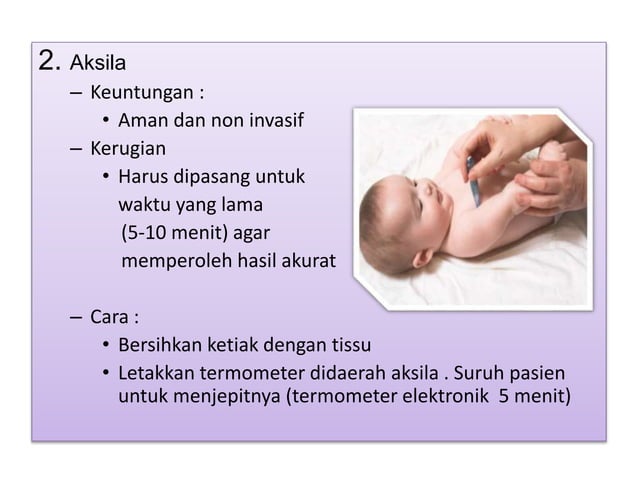 2. Aksila

– Keuntungan :

• Aman dan non invasif

– Kerugian

• Harus dipasang untuk waktu yang lama (5-10 menit) agar memperoleh hasil akurat

– Cara :

• Bersihkan ketiak dengan tissu

• Letakkan termometer didaerah aksila . Suruh pasien untuk menjepitnya (termometer elektronik 5 menit)